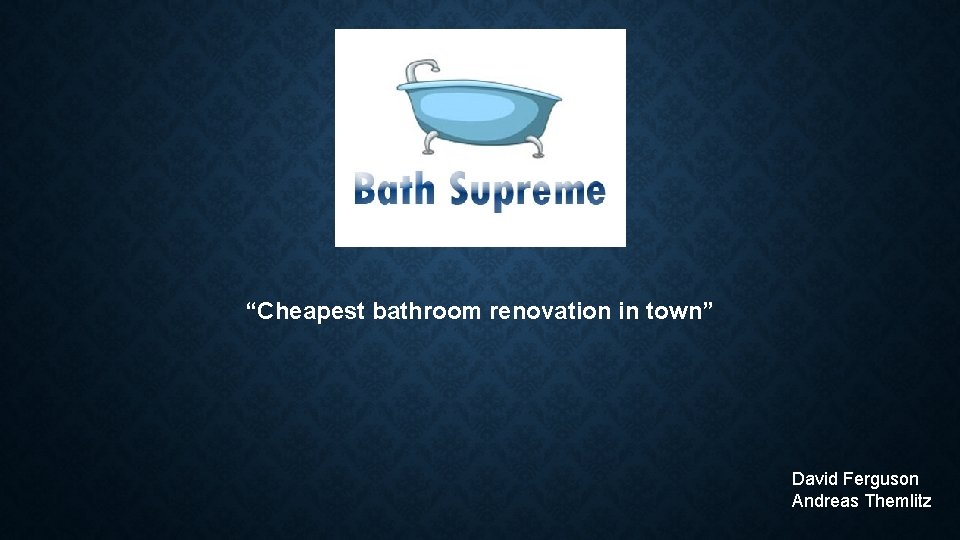 Bath Supreme

“Cheapest bathroom renovation in town”

David Ferguson
Andreas Themlitz